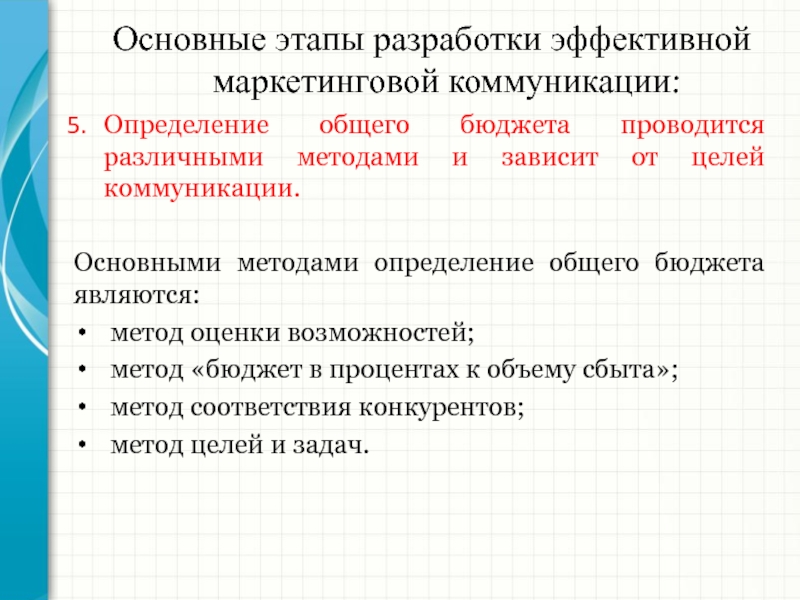 Основные этапы разработки эффективной маркетинговой коммуникации:

5. Определение общего бюджета проводится различными методами и зависит от целей коммуникации.

Основными методами определение общего бюджета являются:
• метод оценки возможностей;
• метод «бюджет в процентах к объему сбыта»;
• метод соответствия конкурентов;
• метод целей и задач.